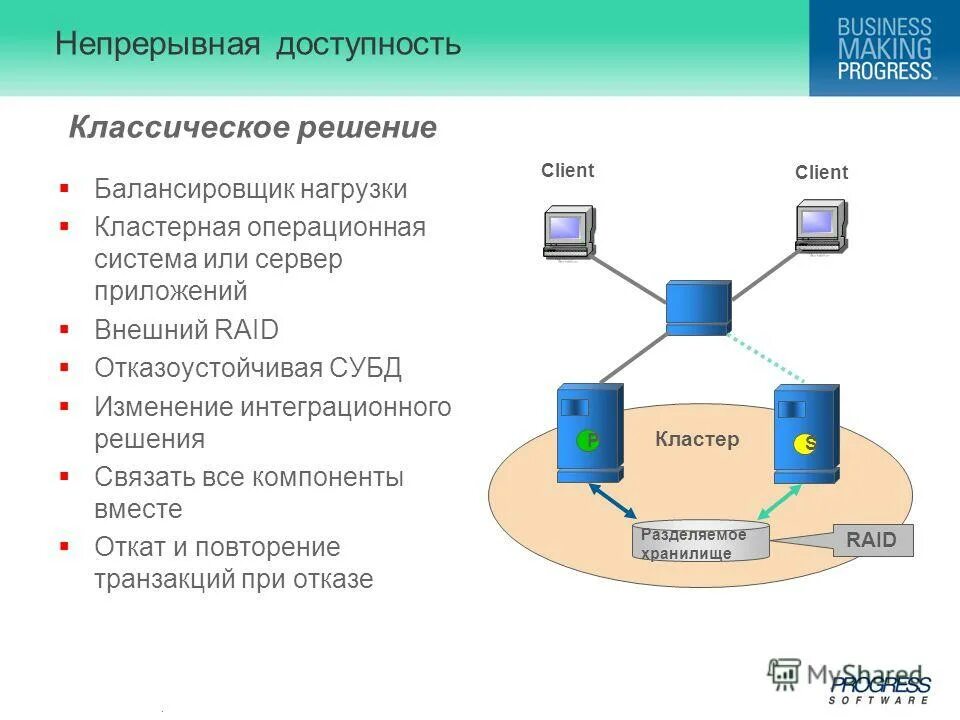 Непрерывная доступность

BUSINESS MAKING PROGRESS

Классическое решение

- Балансировщик нагрузки
- Кластерная операционная система или сервер приложений
- Внешний RAID
- Отказоустойчивая СУБД
- Изменение интеграционного решения
- Связать все компоненты вместе
- Откат и повторение транзакций при отказе

Client

Client

P

Кластер

S

Разделяемое хранилище

RAID

MyShared

PROGRESS SOFTWARE